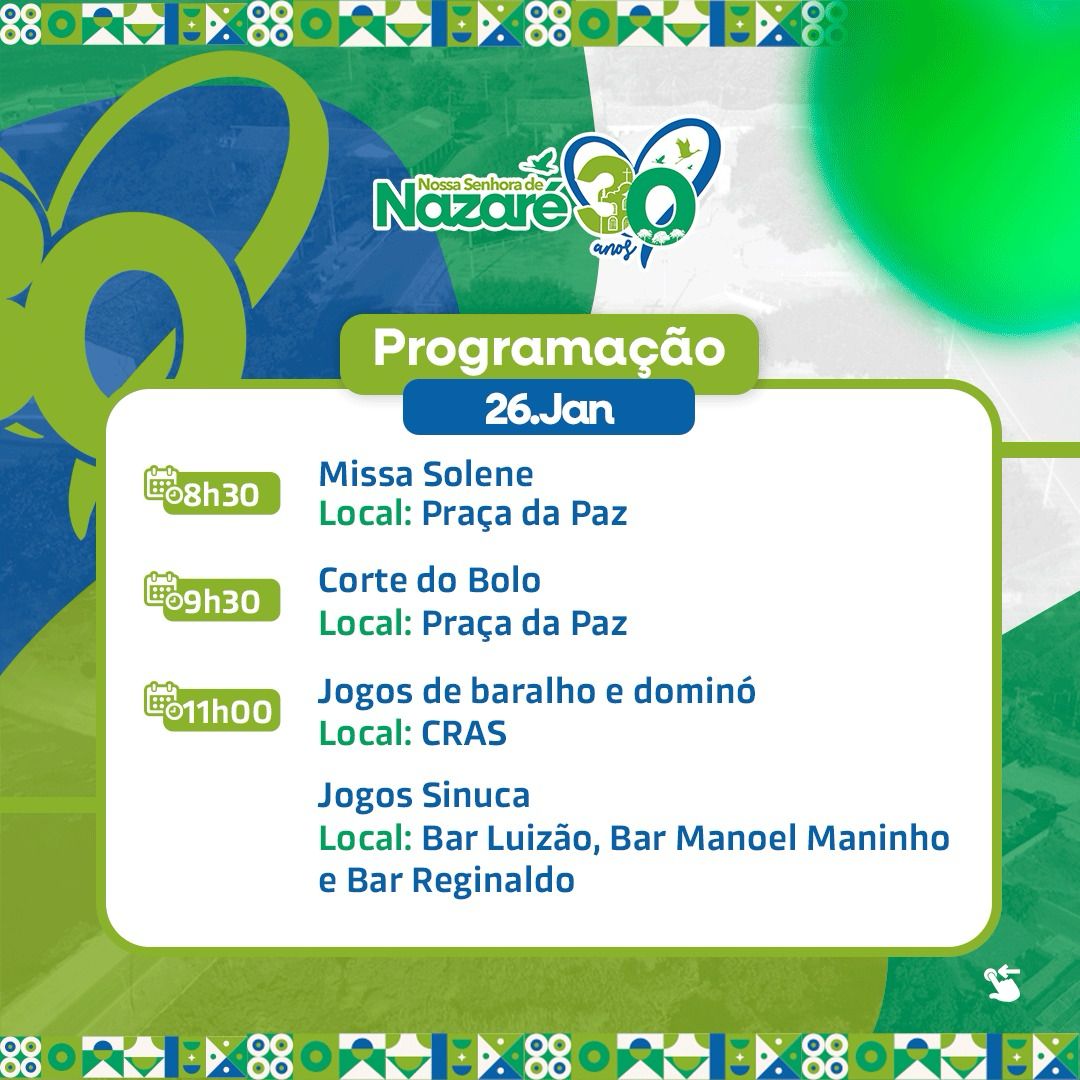 Nossa Senhora de Nazaré 30 anos

Programação

26.Jan

8h30
Missa Solene
Local: Praça da Paz

9h30
Corte do Bolo
Local: Praça da Paz

11h00
Jogos de baralho e dominó
Local: CRAS

Jogos Sinuca
Local: Bar Luizão, Bar Manoel Maninho e Bar Reginaldo